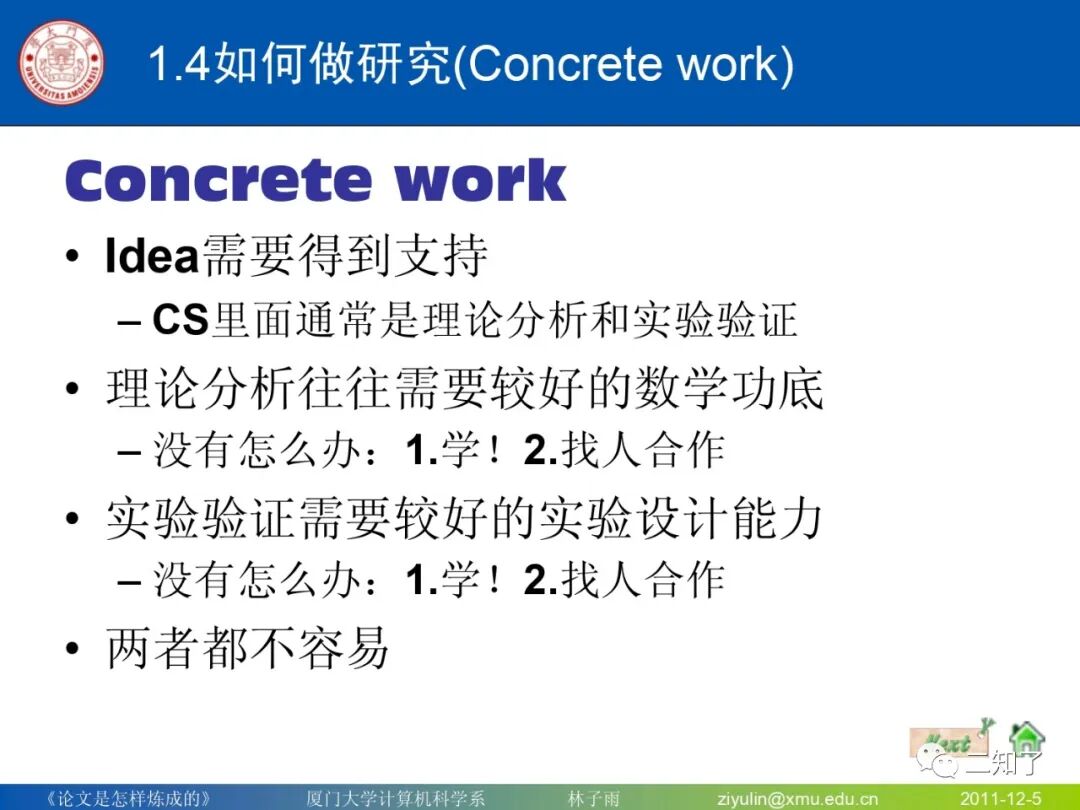 1.4如何做研究(Concrete work)

Concrete work

• Idea需要得到支持
– CS里面通常是理论分析和实验验证

• 理论分析往往需要较好的数学功底
– 没有怎么办：1.学！2.找人合作

• 实验验证需要较好的实验设计能力
– 没有怎么办：1.学！2.找人合作

• 两者都不容易

Next

二知了

《论文是怎样炼成的》 厦门大学计算机科学系 林子雨 ziyulin@xmu.edu.cn 2011-12-5